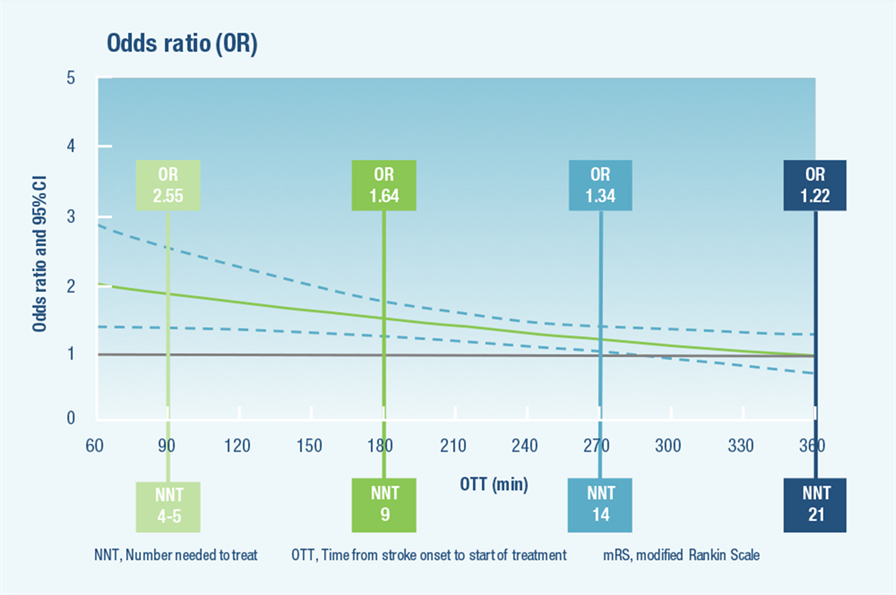 Odds ratio (OR)

Odds ratio and 95% CI

5
4
3
2
1
0

OR 2.55
OR 1.64
OR 1.34
OR 1.22

60 90 120 150 180 210 240 270 300 330 360

OTT (min)

NNT 4-5
NNT 9
NNT 14
NNT 21

NNT, Number needed to treat   OTT, Time from stroke onset to start of treatment   mRS, modified Rankin Scale